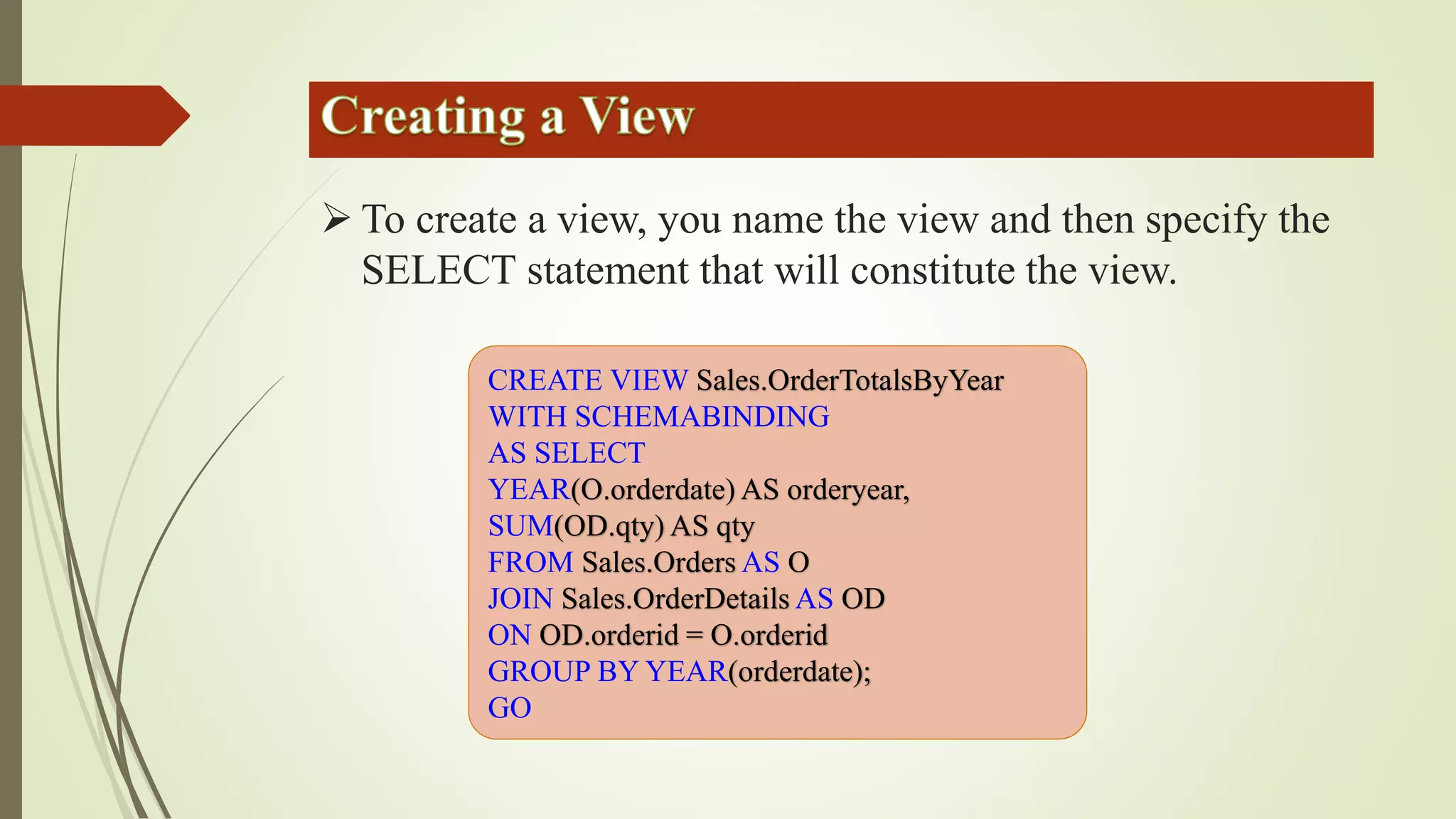 Creating a View

➢ To create a view, you name the view and then specify the SELECT statement that will constitute the view.

CREATE VIEW Sales.OrderTotalsByYear
WITH SCHEMABINDING
AS SELECT
YEAR(O.orderdate) AS orderyear,
SUM(OD.qty) AS qty
FROM Sales.Orders AS O
JOIN Sales.OrderDetails AS OD
ON OD.orderid = O.orderid
GROUP BY YEAR(orderdate);
GO